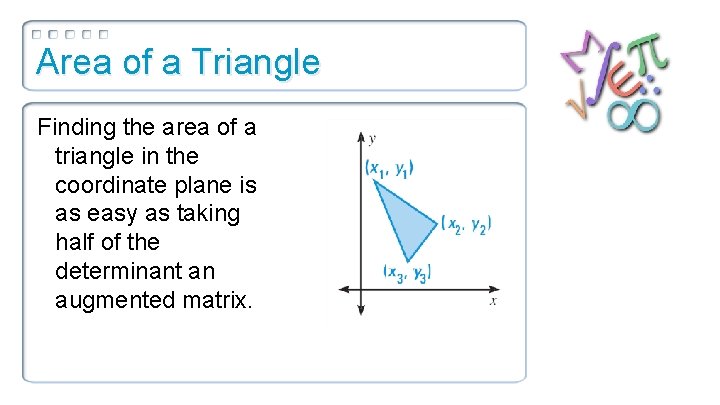 Area of a Triangle

Finding the area of a triangle in the coordinate plane is as easy as taking half of the determinant an augmented matrix.

$y$

$(x_1, y_1)$

$(x_2, y_2)$

$(x_3, y_3)$

$x$